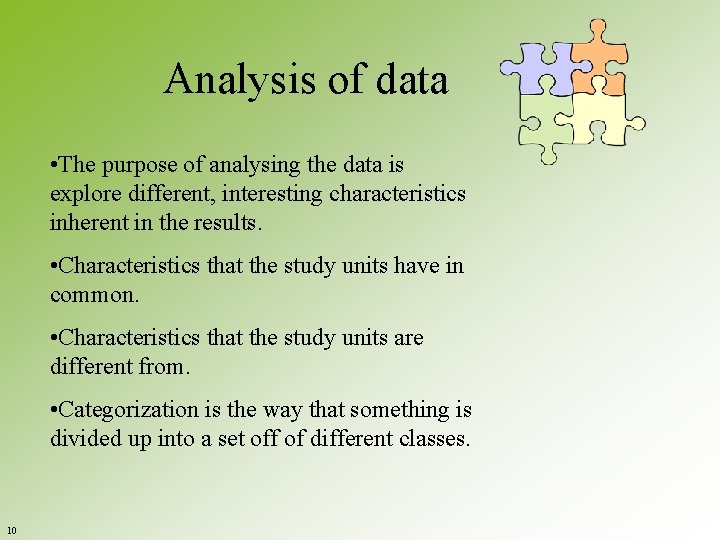 Analysis of data

•The purpose of analysing the data is explore different, interesting characteristics inherent in the results.

•Characteristics that the study units have in common.

•Characteristics that the study units are different from.

•Categorization is the way that something is divided up into a set off of different classes.

10